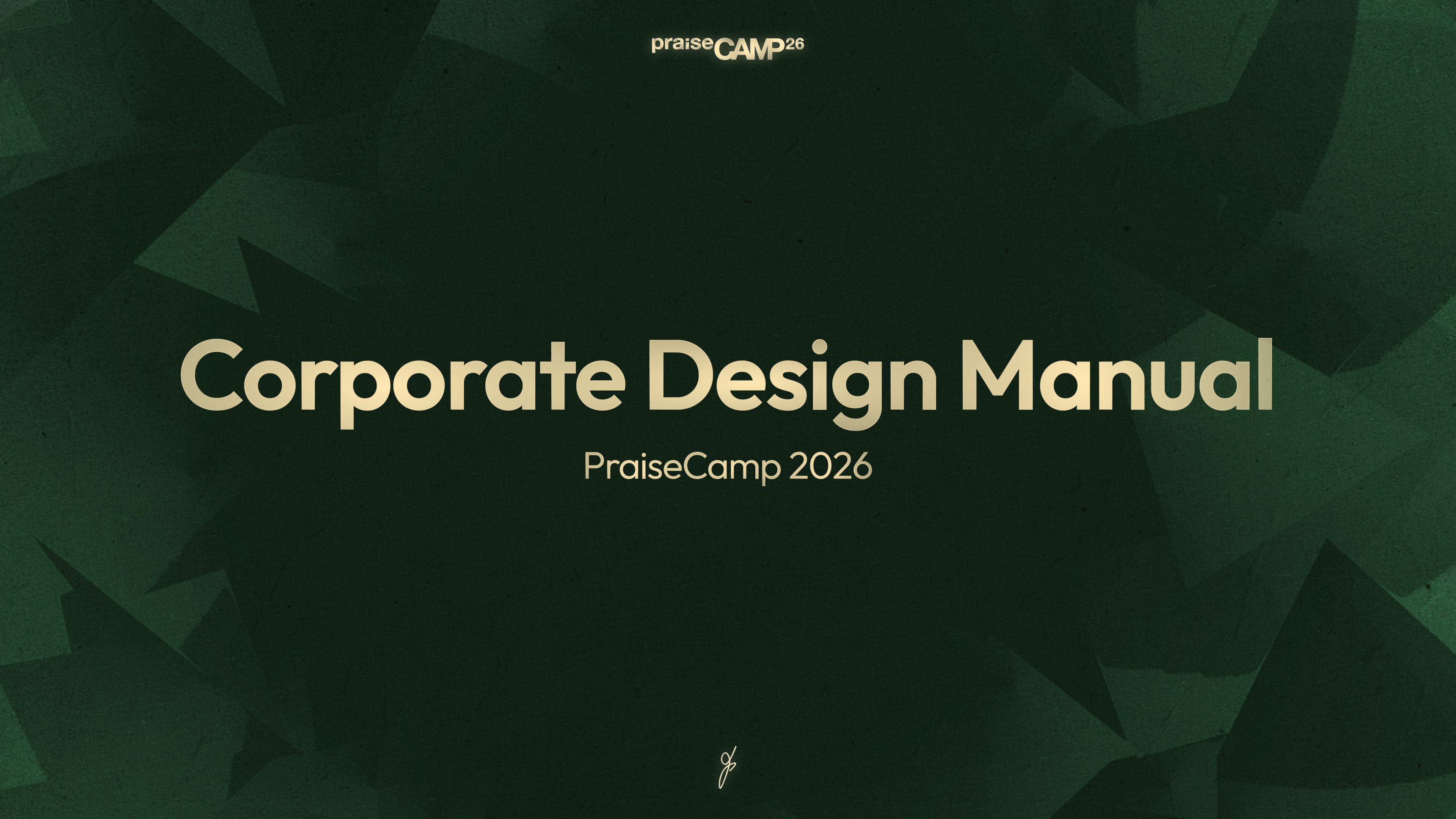 praiseCAMP26

Corporate Design Manual

PraiseCamp 2026